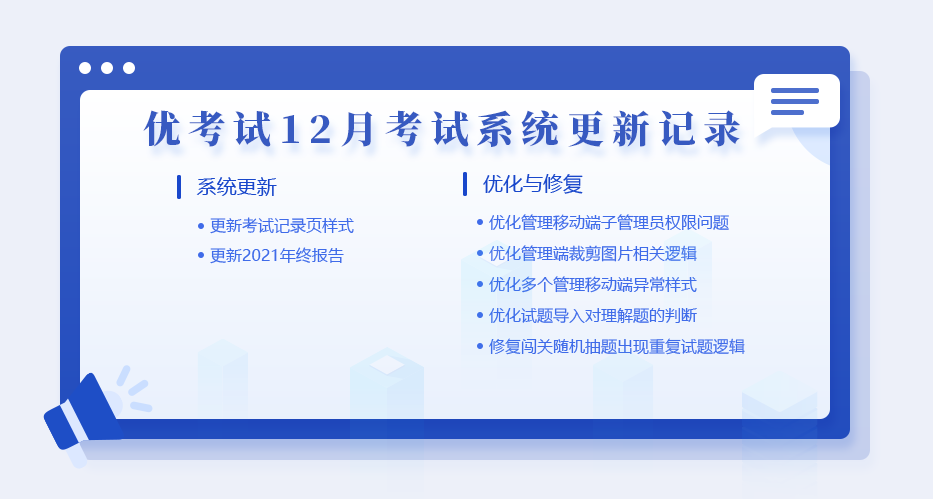 优考试12月考试系统更新记录

系统更新

• 更新考试记录页样式
• 更新2021年终报告

优化与修复

• 优化管理移动端子管理员权限问题
• 优化管理端裁剪图片相关逻辑
• 优化多个管理移动端异常样式
• 优化试题导入对理解题的判断
• 修复闯关随机抽题出现重复试题逻辑